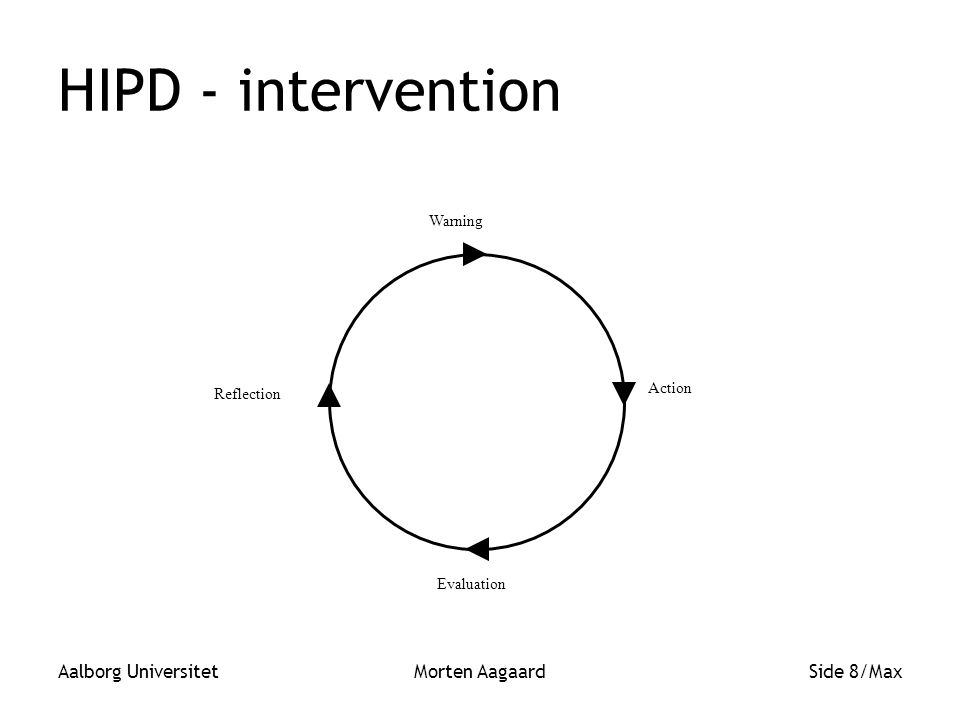 HIPD - intervention

Warning

Action

Evaluation

Reflection

Aalborg Universitet

Morten Aagaard

Side 8/Max